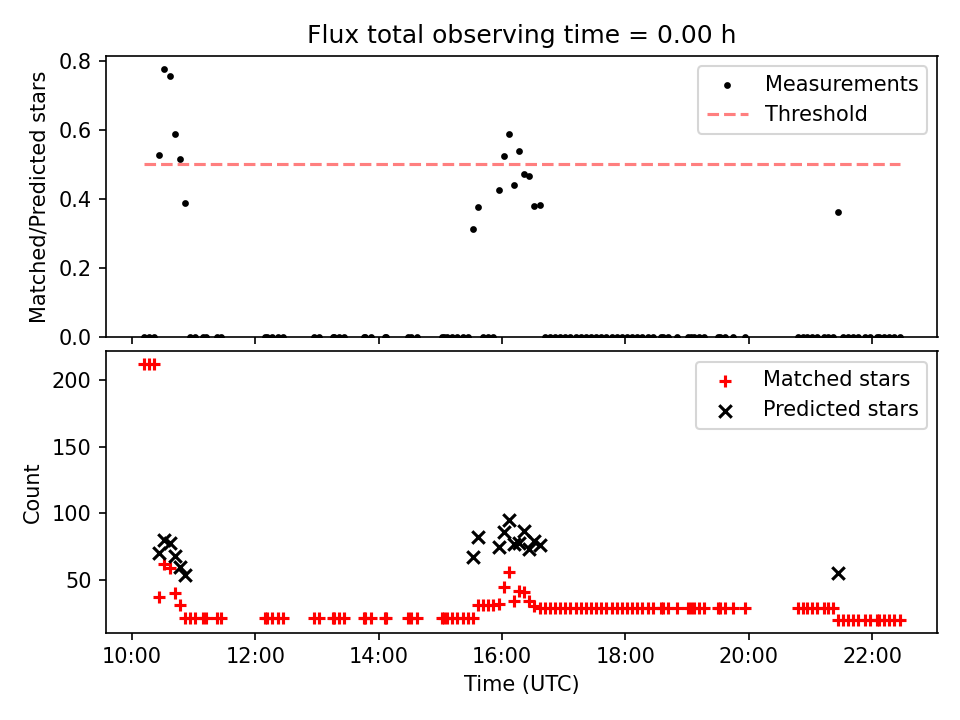 Flux total observing time = 0.00 h

Matched/Predicted stars

0.8
0.6
0.4
0.2
0.0

Measurements
Threshold

Count

200
150
100
50

Matched stars
Predicted stars

10:00 12:00 14:00 16:00 18:00 20:00 22:00
Time (UTC)